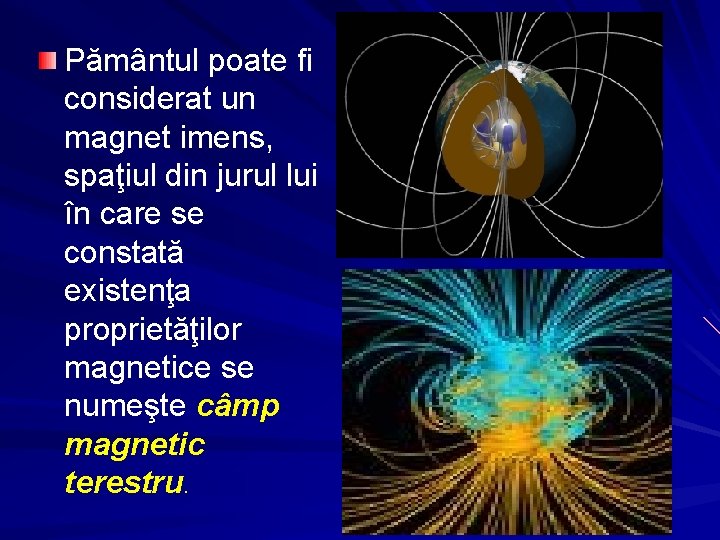 Pământul poate fi considerat un magnet imens, spaţiul din jurul lui în care se constată existenţa proprietăţilor magnetice se numeşte câmp magnetic terestru.